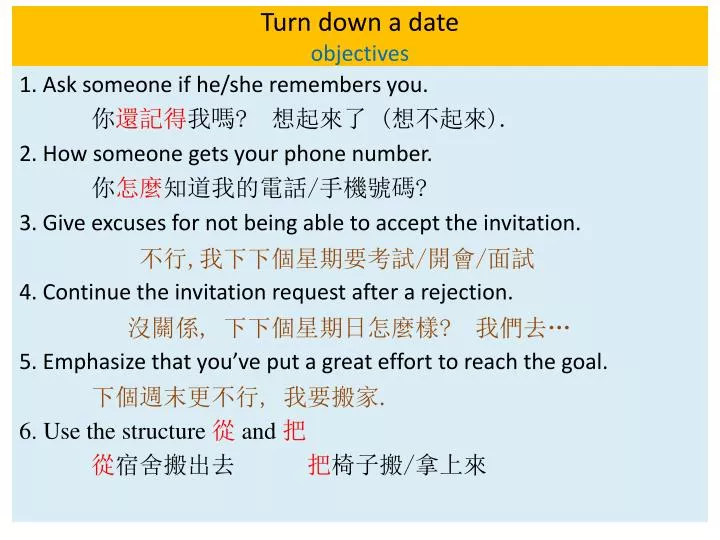 Turn down a date
objectives

1. Ask someone if he/she remembers you.
你還記得我嗎? 想起來了 (想不起來).

2. How someone gets your phone number.
你怎麼知道我的電話/手機號碼?

3. Give excuses for not being able to accept the invitation.
不行, 我下下個星期要考試/開會/面試

4. Continue the invitation request after a rejection.
沒關係, 下下個星期日怎麼樣? 我們去…

5. Emphasize that you've put a great effort to reach the goal.
下個週末更不行, 我要搬家.

6. Use the structure 從 and 把
從宿舍搬出去 把椅子搬/拿上來